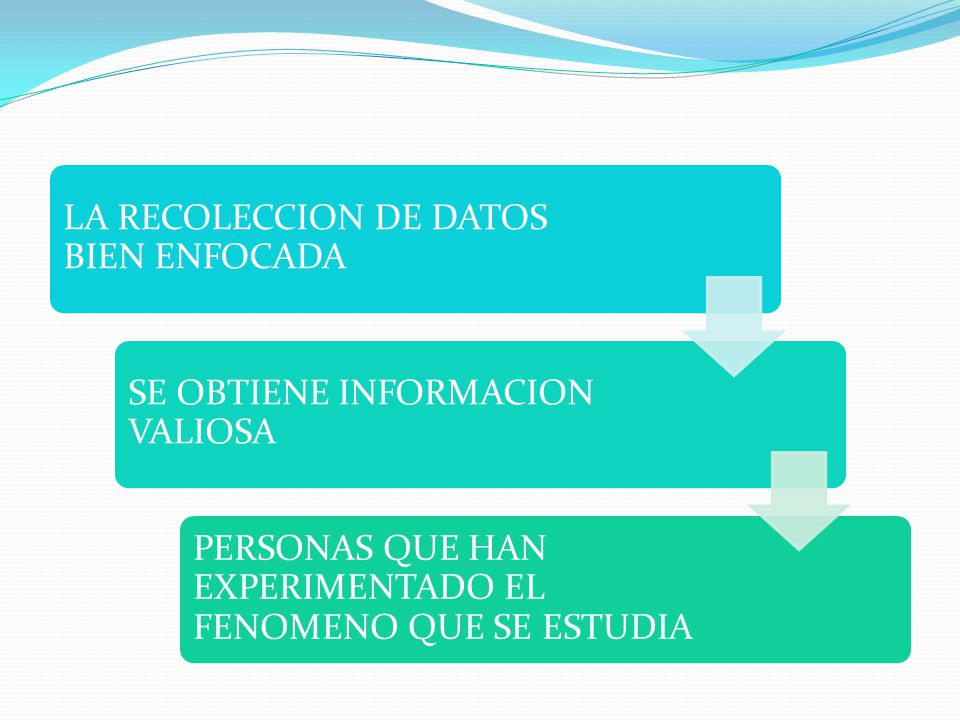 LA RECOLECCION DE DATOS BIEN ENFOCADA

SE OBTIENE INFORMACION VALIOSA

PERSONAS QUE HAN EXPERIMENTADO EL FENOMENO QUE SE ESTUDIA